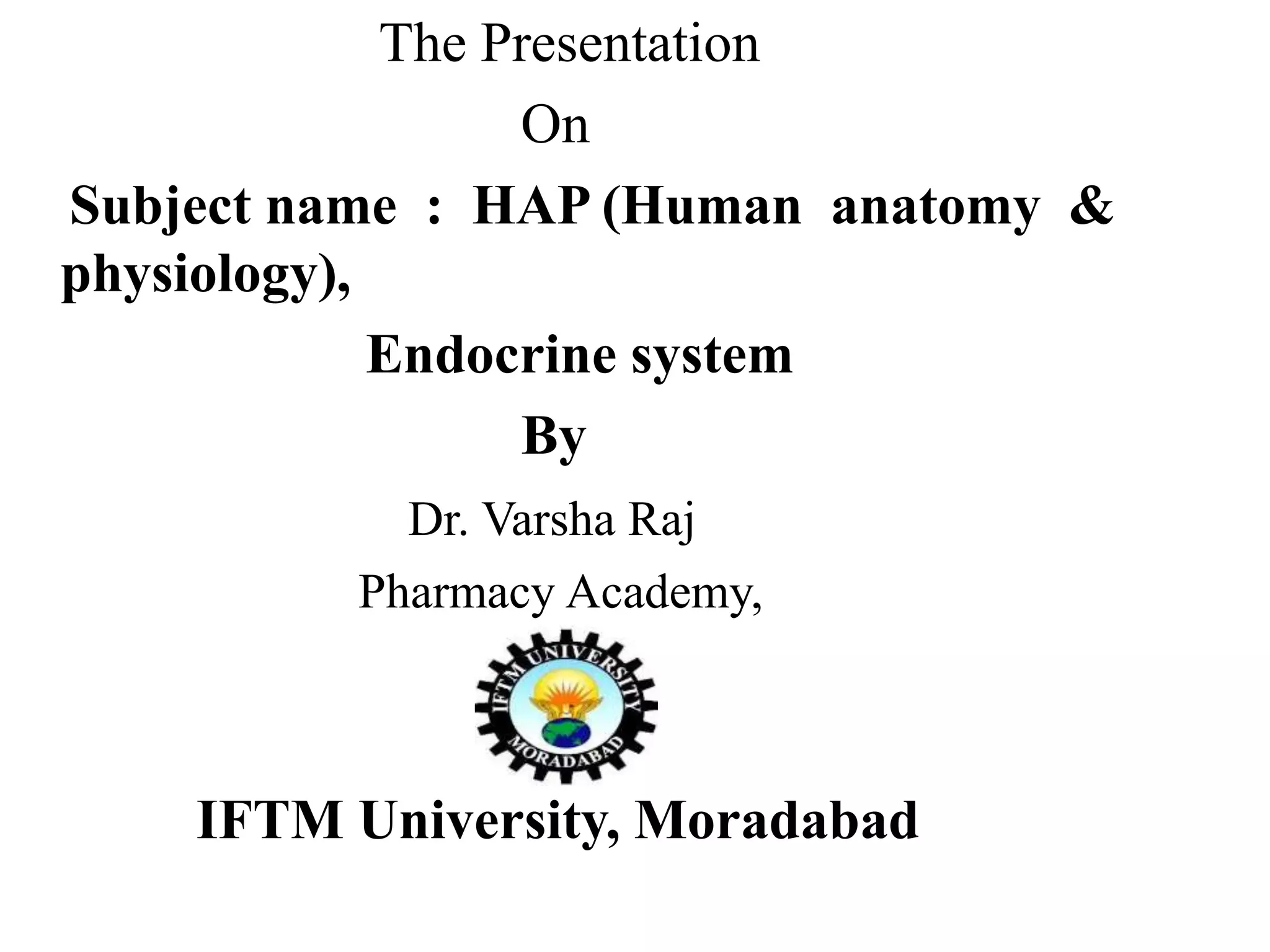 The Presentation

On

Subject name : HAP (Human anatomy & physiology),

Endocrine system

By

Dr. Varsha Raj

Pharmacy Academy,

IFTM UNIVERSITY

MORADABAD

IFTM University, Moradabad